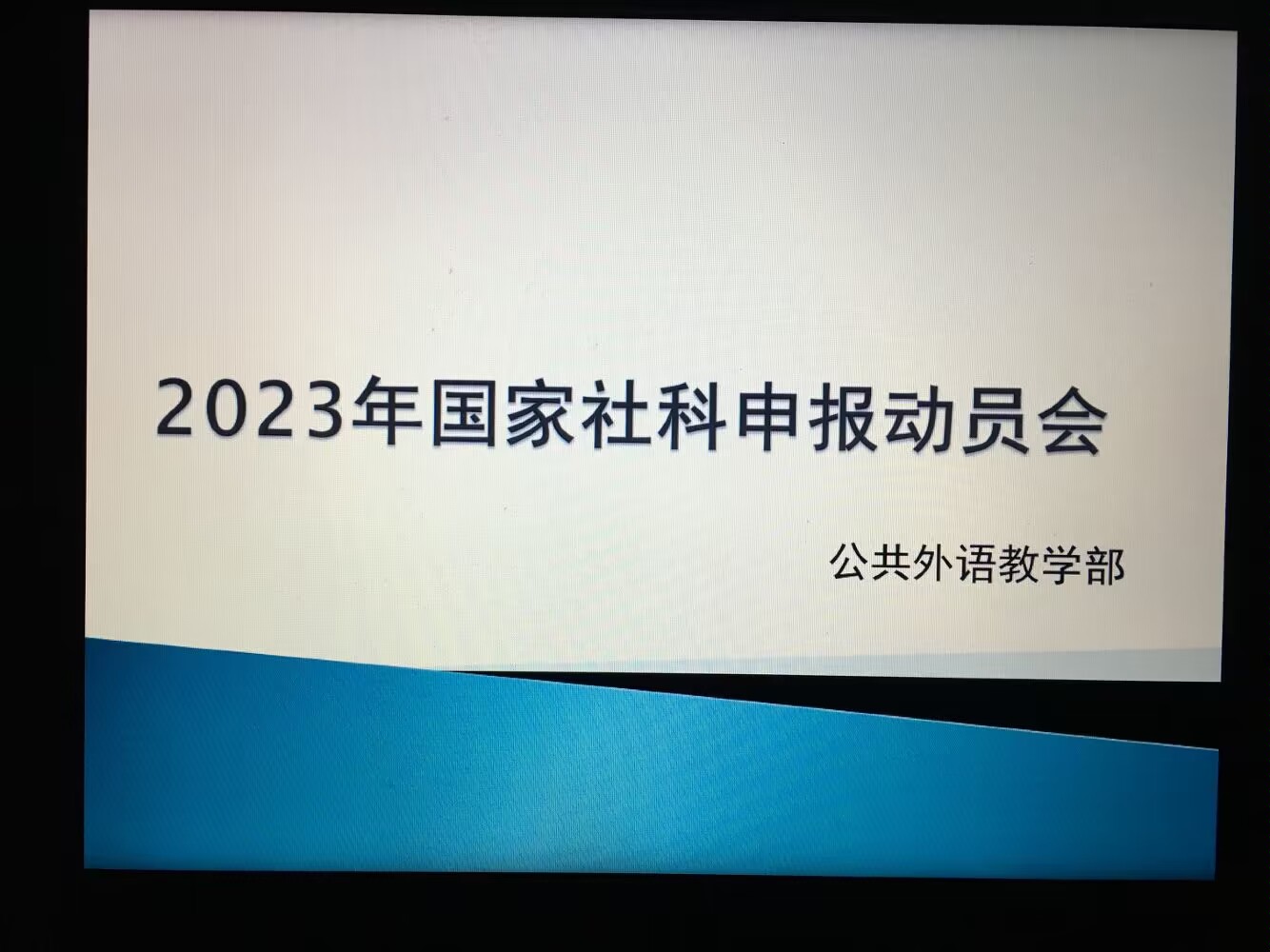 2023年国家社科申报动员会

公共外语教学部